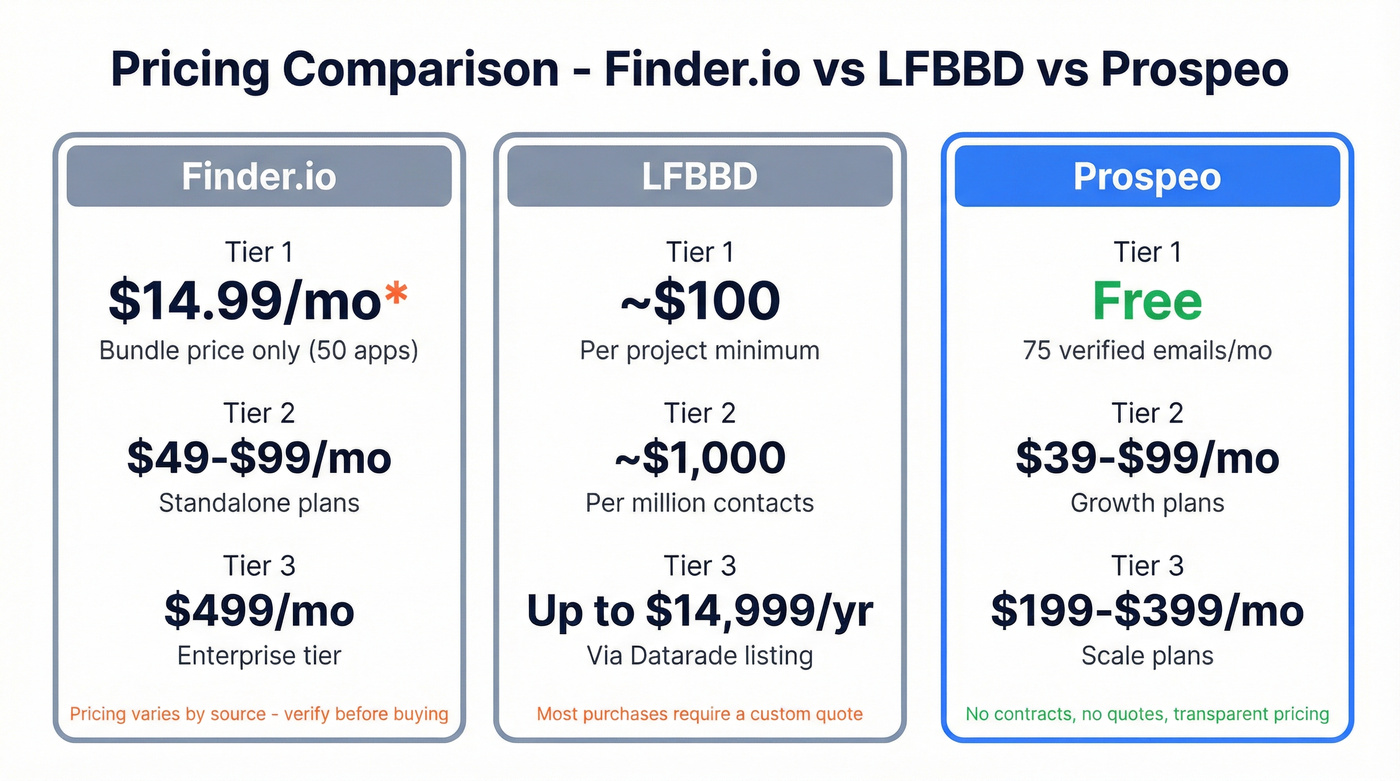 Pricing Comparison - Finder.io vs LFBBD vs Prospeo

Finder.io

Tier 1
$14.99/mo*
Bundle price only (50 apps)

Tier 2
$49-$99/mo
Standalone plans

Tier 3
$499/mo
Enterprise tier

Pricing varies by source - verify before buying

LFBBD

Tier 1
~$100
Per project minimum

Tier 2
~$1,000
Per million contacts

Tier 3
Up to $14,999/yr
Via Datarade listing

Most purchases require a custom quote

Prospeo

Tier 1
Free
75 verified emails/mo

Tier 2
$39-$99/mo
Growth plans

Tier 3
$199-$399/mo
Scale plans

No contracts, no quotes, transparent pricing